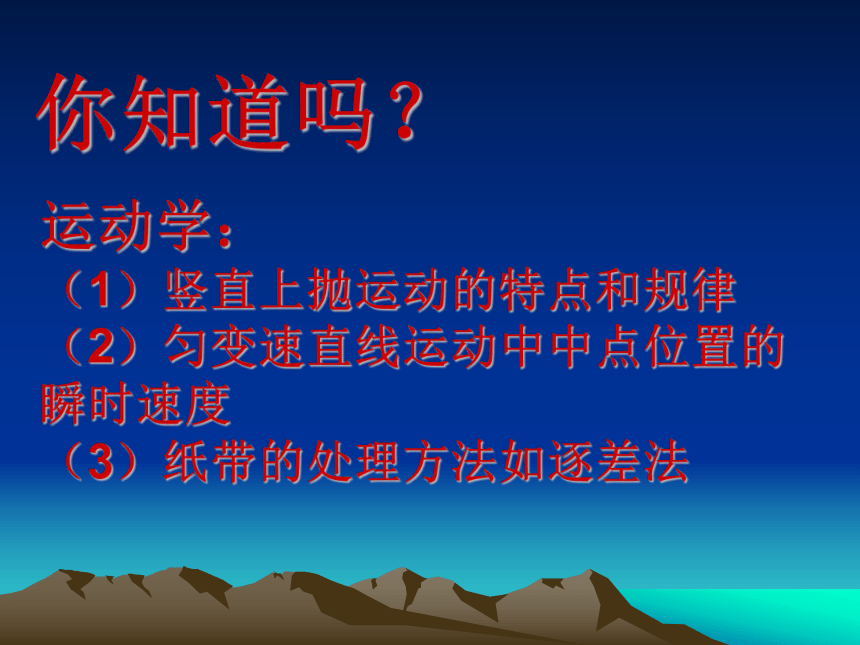 你知道吗？

运动学：
（1）竖直上抛运动的特点和规律
（2）匀变速直线运动中中点位置的瞬时速度
（3）纸带的处理方法如逐差法